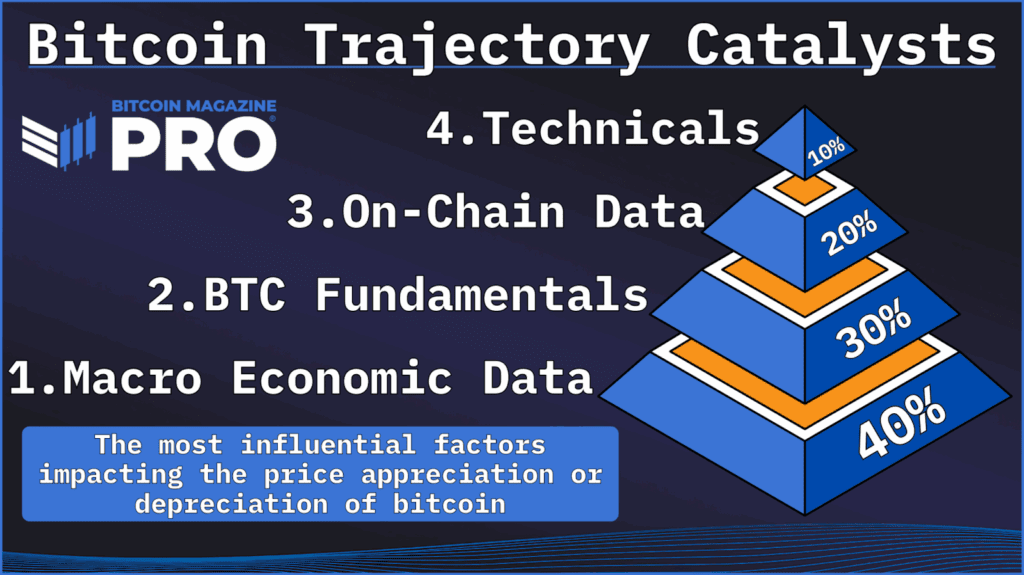 Bitcoin Trajectory Catalysts

BITCOIN MAGAZINE PRO

4.Technicals

10%

3.On-Chain Data

20%

2.BTC Fundamentals

30%

1.Macro Economic Data

40%

The most influential factors impacting the price appreciation or depreciation of bitcoin